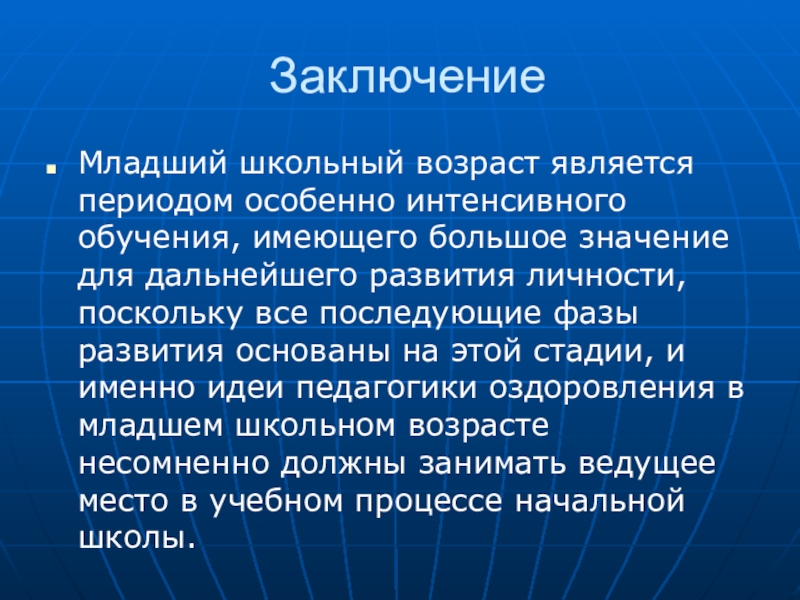 Заключение

Младший школьный возраст является периодом особенно интенсивного обучения, имеющего большое значение для дальнейшего развития личности, поскольку все последующие фазы развития основаны на этой стадии, и именно идеи педагогики оздоровления в младшем школьном возрасте несомненно должны занимать ведущее место в учебном процессе начальной школы.